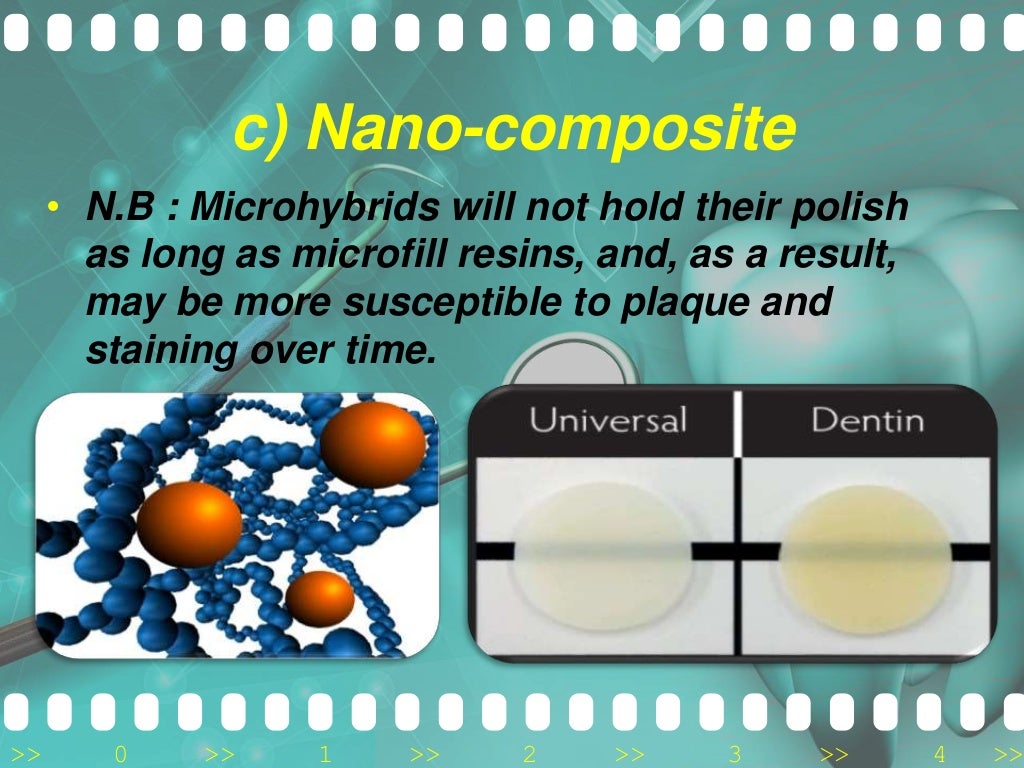 c) Nano-composite

• N.B : Microhybrids will not hold their polish as long as microfill resins, and, as a result, may be more susceptible to plaque and staining over time.

Universal

Dentin

>> 0 >> 1 >> 2 >> 3 >> 4 >>